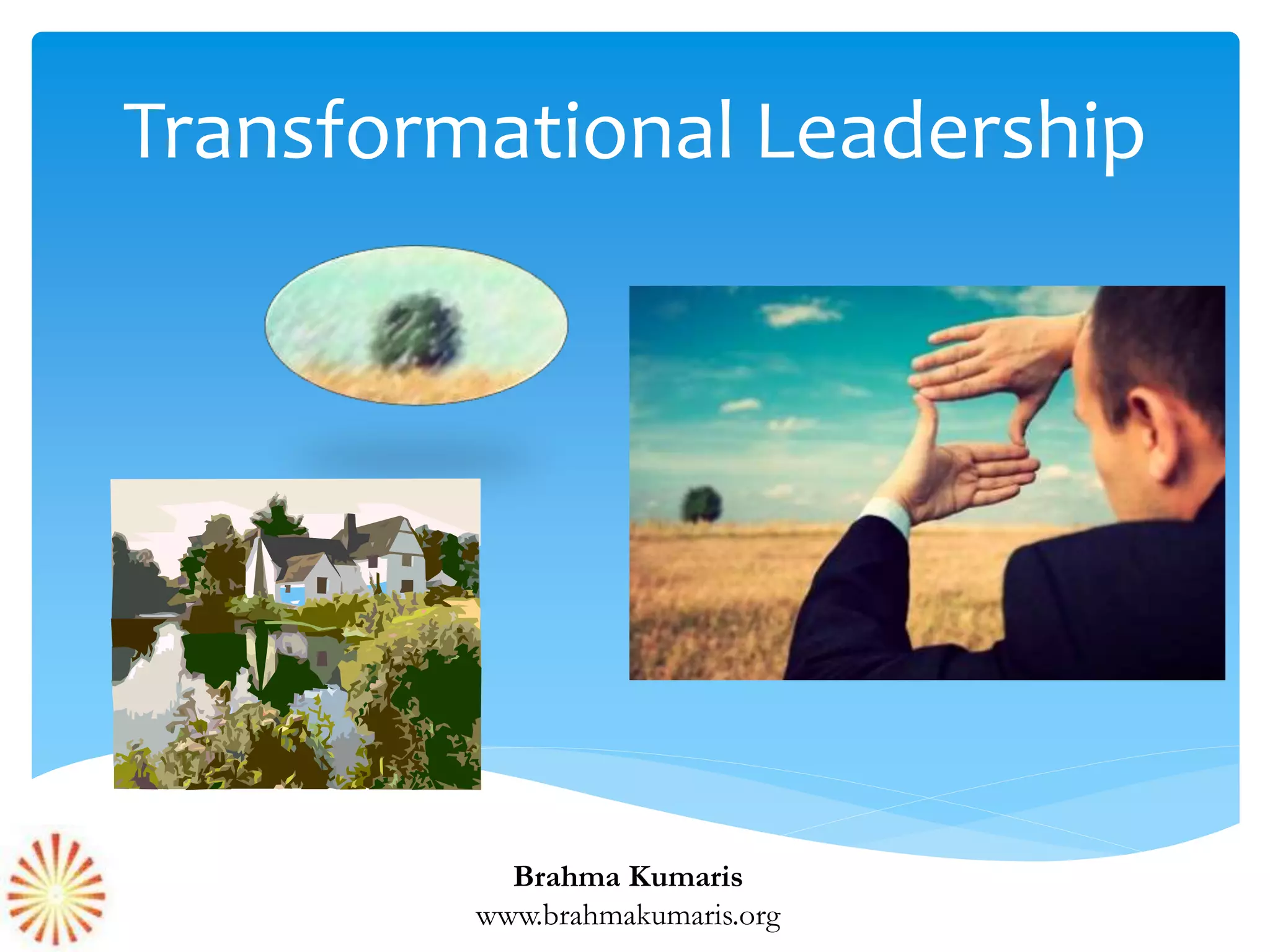 Transformational Leadership

Brahma Kumaris
www.brahmakumaris.org